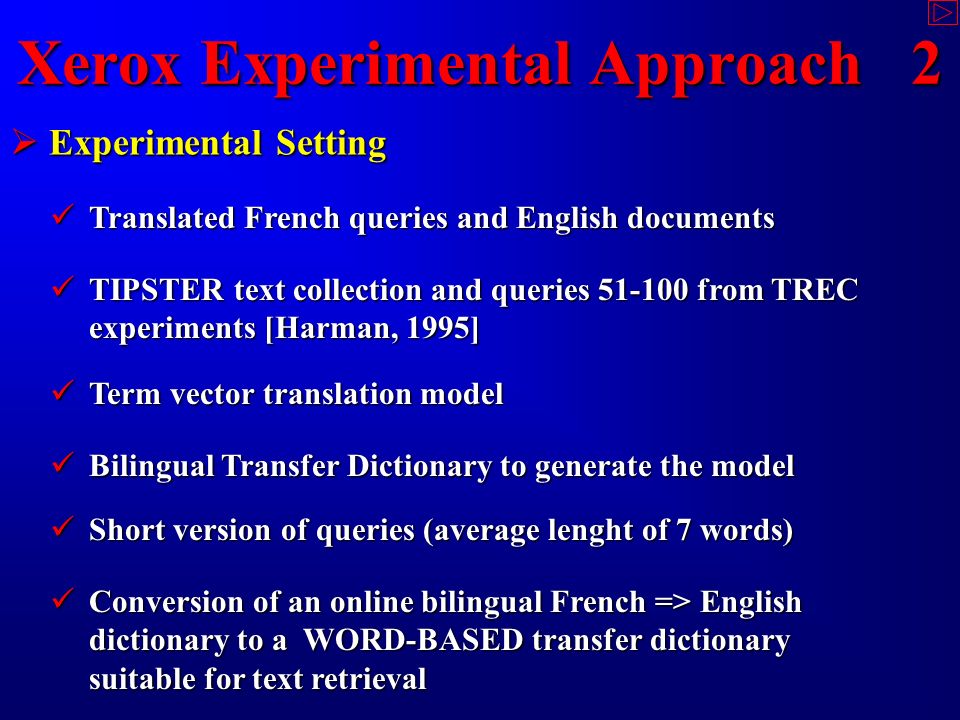 Xerox Experimental Approach 2

➢ Experimental Setting

✓ Translated French queries and English documents

✓ TIPSTER text collection and queries 51-100 from TREC experiments [Harman, 1995]

✓ Term vector translation model

✓ Bilingual Transfer Dictionary to generate the model

✓ Short version of queries (average lenght of 7 words)

✓ Conversion of an online bilingual French => English dictionary to a WORD-BASED transfer dictionary suitable for text retrieval